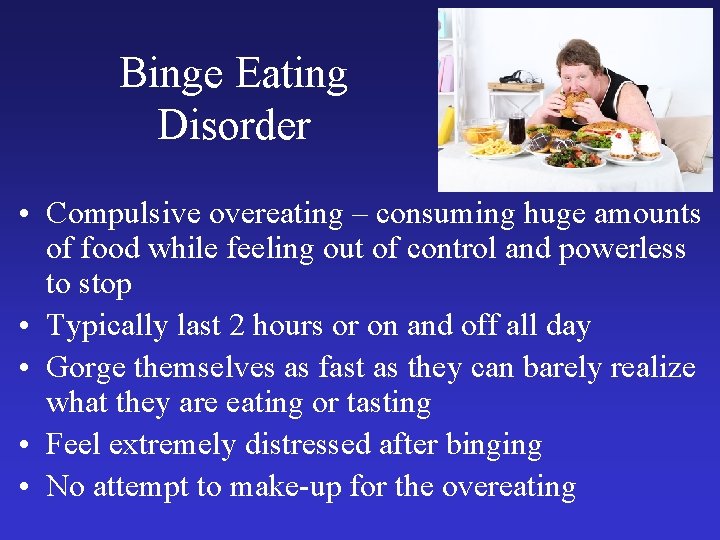 Binge Eating Disorder

• Compulsive overeating – consuming huge amounts of food while feeling out of control and powerless to stop
• Typically last 2 hours or on and off all day
• Gorge themselves as fast as they can barely realize what they are eating or tasting
• Feel extremely distressed after binging
• No attempt to make-up for the overeating